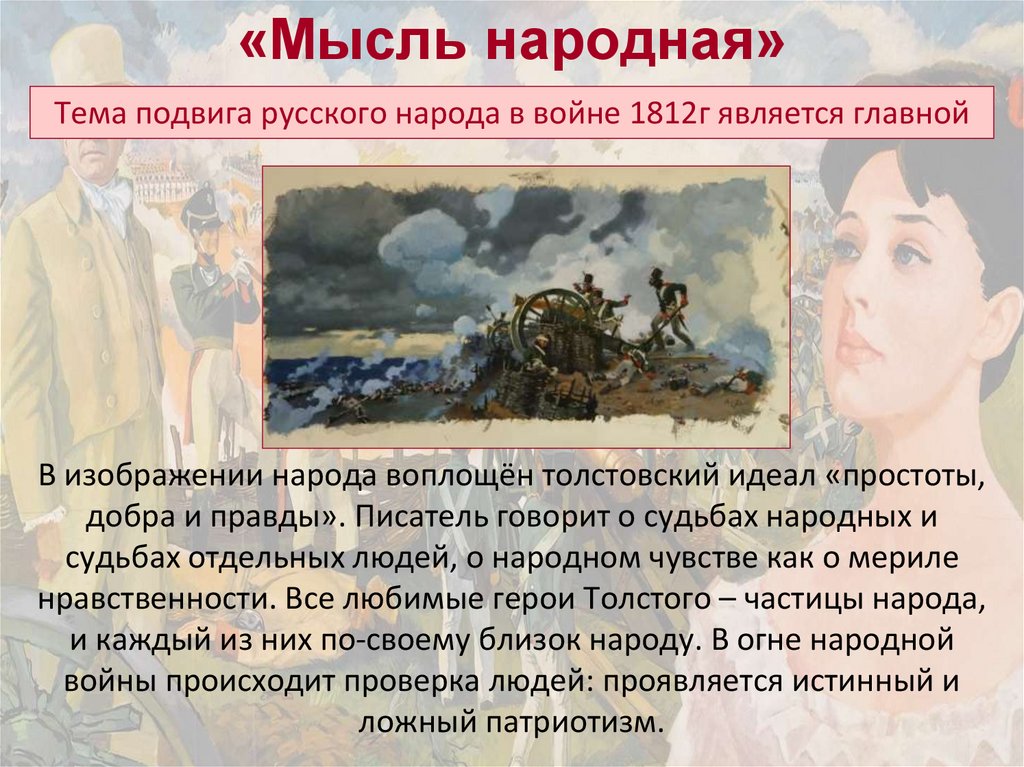 «Мысль народная»

Тема подвига русского народа в войне 1812г является главной

В изображении народа воплощён толстовский идеал «простоты, добра и правды». Писатель говорит о судьбах народных и судьбах отдельных людей, о народном чувстве как о мериле нравственности. Все любимые герои Толстого – частицы народа, и каждый из них по-своему близок народу. В огне народной войны происходит проверка людей: проявляется истинный и ложный патриотизм.